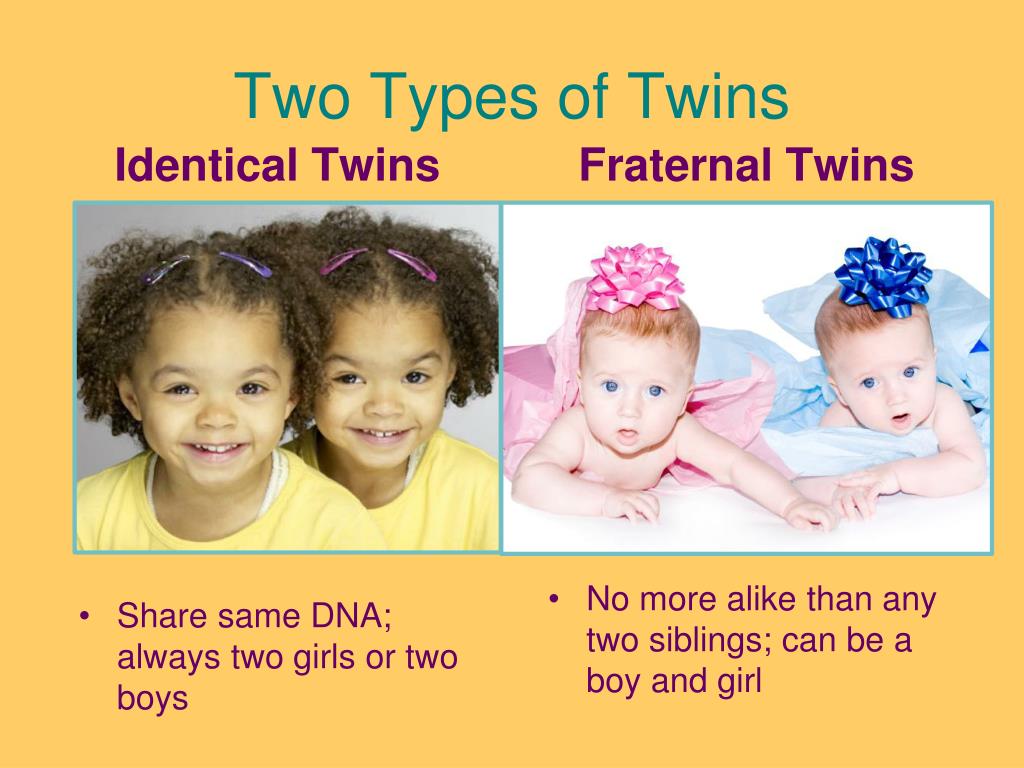 Two Types of Twins

Identical Twins

• Share same DNA; always two girls or two boys

Fraternal Twins

• No more alike than any two siblings; can be a boy and girl